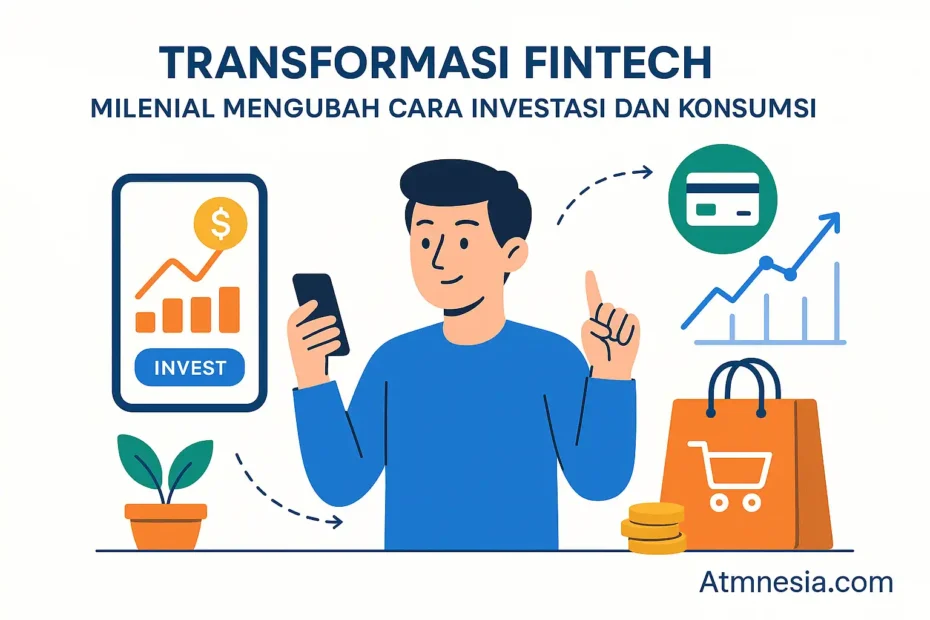 TRANSFORMASI FINTECH
MILENIAL MENGUBAH CARA INVESTASI DAN KONSUMSI

$

INVEST

Atmnesia.com